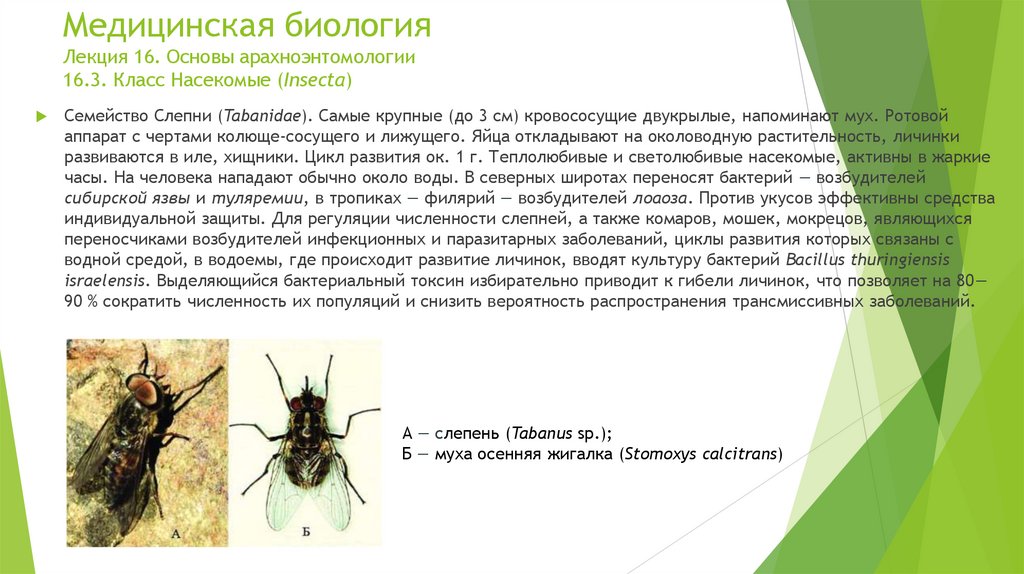 Медицинская биология
Лекция 16. Основы арахноэнтомологии
16.3. Класс Насекомые (Insecta)

Семейство Слепни (Tabanidae). Самые крупные (до 3 см) кровососущие двукрылые, напоминают мух. Ротовой аппарат с чертами колюще-сосущего и лижущего. Яйца откладывают на околоводную растительность, личинки развиваются в иле, хищники. Цикл развития ок. 1 г. Теплолюбивые и светолюбивые насекомые, активны в жаркие часы. На человека нападают обычно около воды. В северных широтах переносят бактерий — возбудителей сибирской язвы и туляремии, в тропиках — филярий — возбудителей лоаоза. Против укусов эффективны средства индивидуальной защиты. Для регуляции численности слепней, а также комаров, мошек, мокрецов, являющихся переносчиками возбудителей инфекционных и паразитарных заболеваний, циклы развития которых связаны с водной средой, в водоемы, где происходит развитие личинок, вводят культуру бактерий Bacillus thuringiensis israelensis. Выделяющийся бактериальный токсин избирательно приводит к гибели личинок, что позволяет на 80—90 % сократить численность их популяций и снизить вероятность распространения трансмиссивных заболеваний.

А

Б

А — слепень (Tabanus sp.);
Б — муха осенняя жигалка (Stomoxys calcitrans)